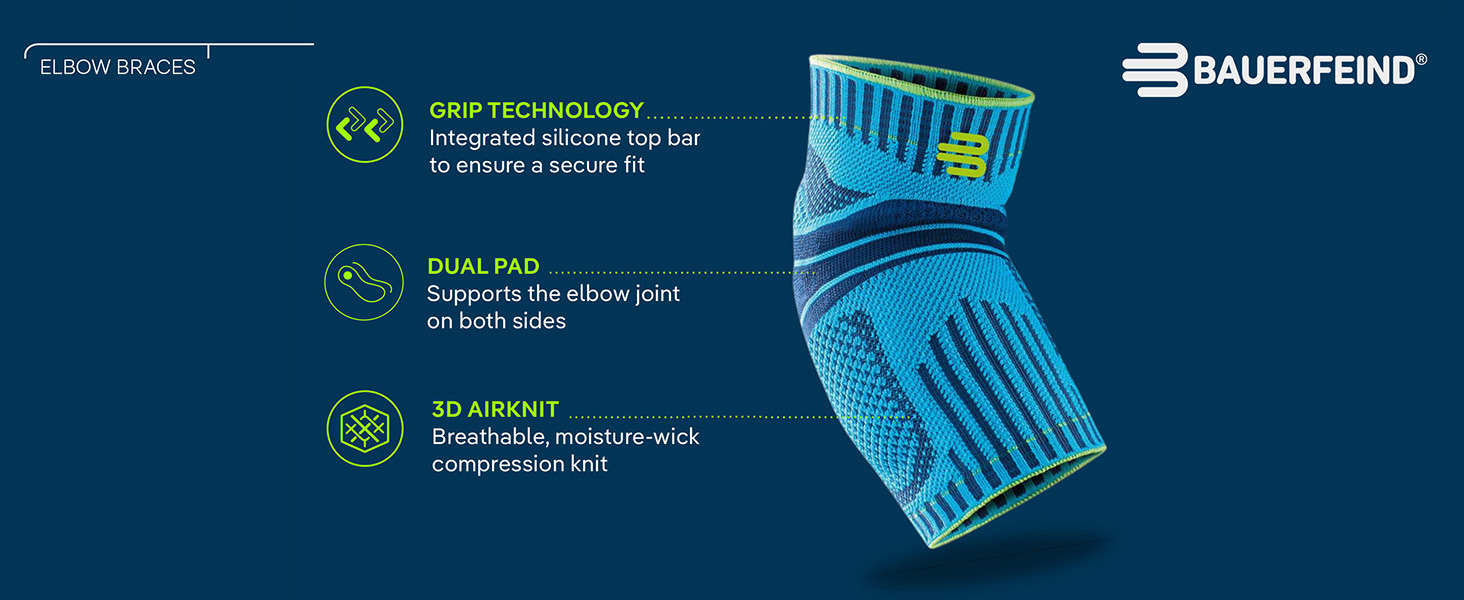 ELBOW BRACES

BAUERFEIND®

GRIP TECHNOLOGY
Integrated silicone top bar to ensure a secure fit

DUAL PAD
Supports the elbow joint on both sides

3D AIRKNIT
Breathable, moisture-wick compression knit